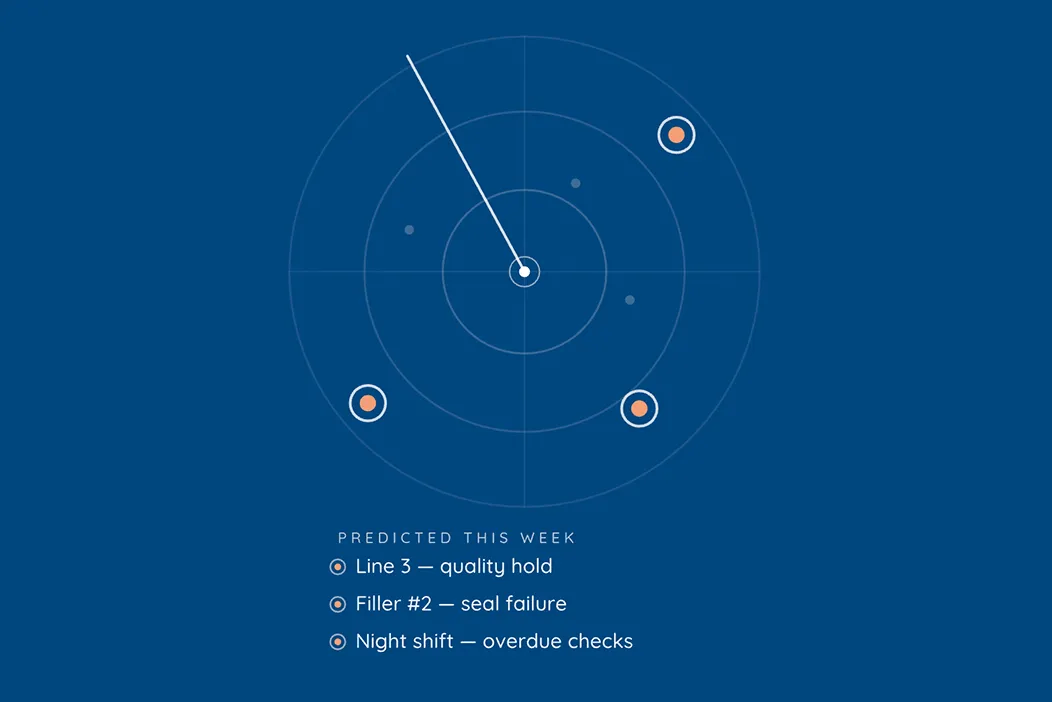 PREDICTED THIS WEEK

Line 3 — quality hold

Filler #2 — seal failure

Night shift — overdue checks